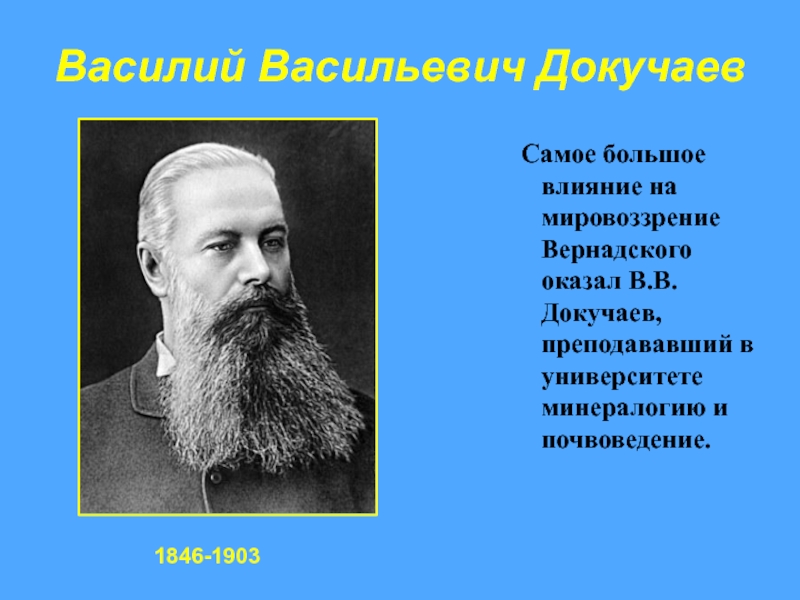 Василий Васильевич Докучаев

Самое большое влияние на мировоззрение Вернадского оказал В.В. Докучаев, преподававший в университете минералогию и почвоведение.

1846-1903